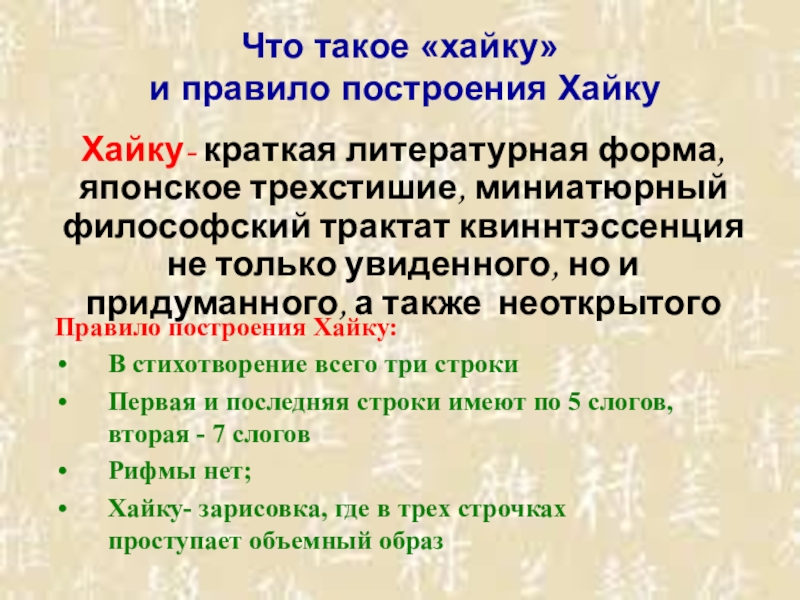 Что такое «хайку»
и правило построения Хайку

Хайку- краткая литературная форма, японское трехстишие, миниатюрный философский трактат квиннтэссенция не только увиденного, но и придуманного, а также неоткрытого

Правило построения Хайку:

• В стихотворение всего три строки
• Первая и последняя строки имеют по 5 слогов, вторая - 7 слогов
• Рифмы нет;
• Хайку- зарисовка, где в трех строчках проступает объемный образ